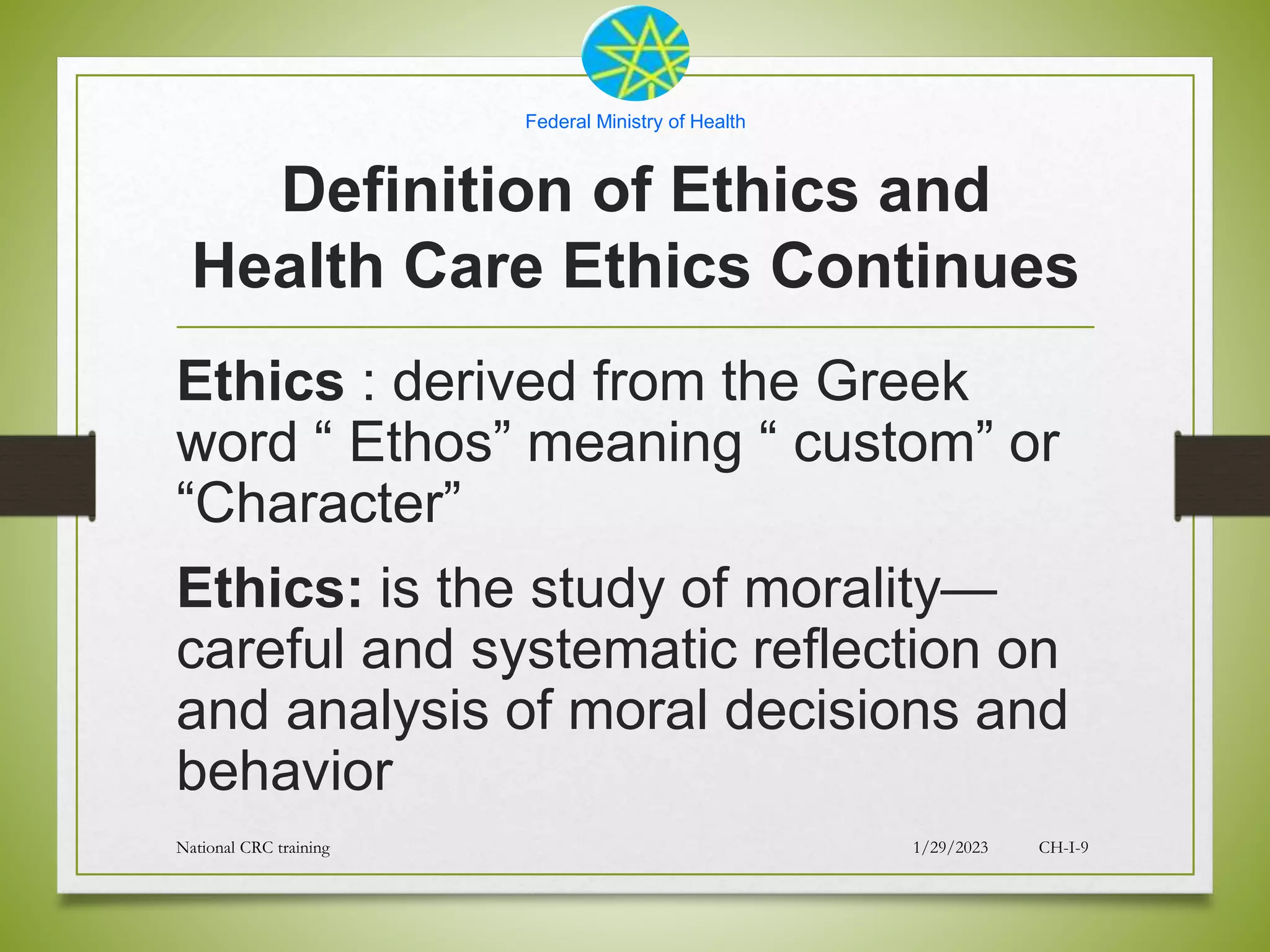 Federal Ministry of Health

Definition of Ethics and Health Care Ethics Continues

Ethics : derived from the Greek word “ Ethos” meaning “ custom” or “Character”

Ethics: is the study of morality—careful and systematic reflection on and analysis of moral decisions and behavior

National CRC training

1/29/2023

CH-I-9